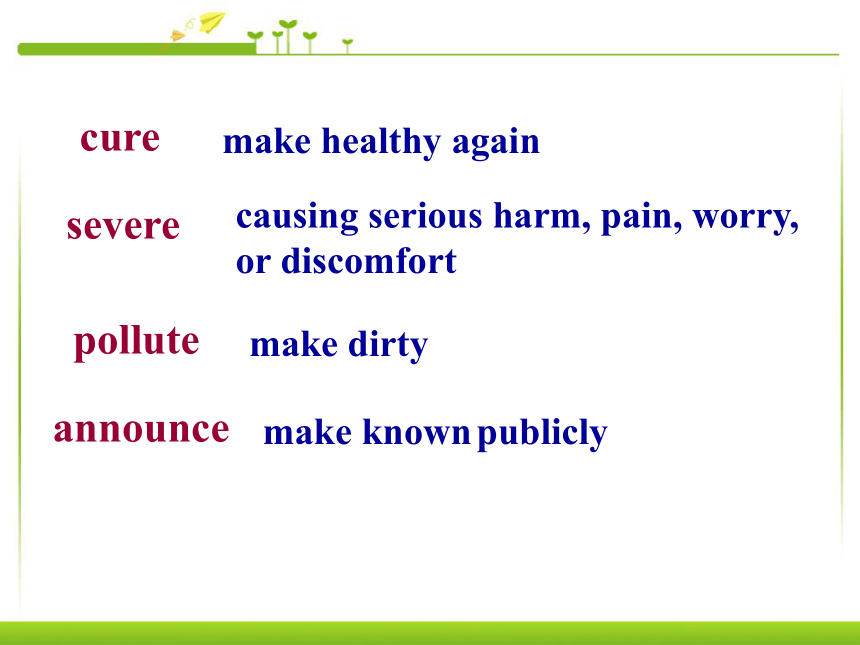 cure make healthy again

severe causing serious harm, pain, worry, or discomfort

pollute make dirty

announce make known publicly